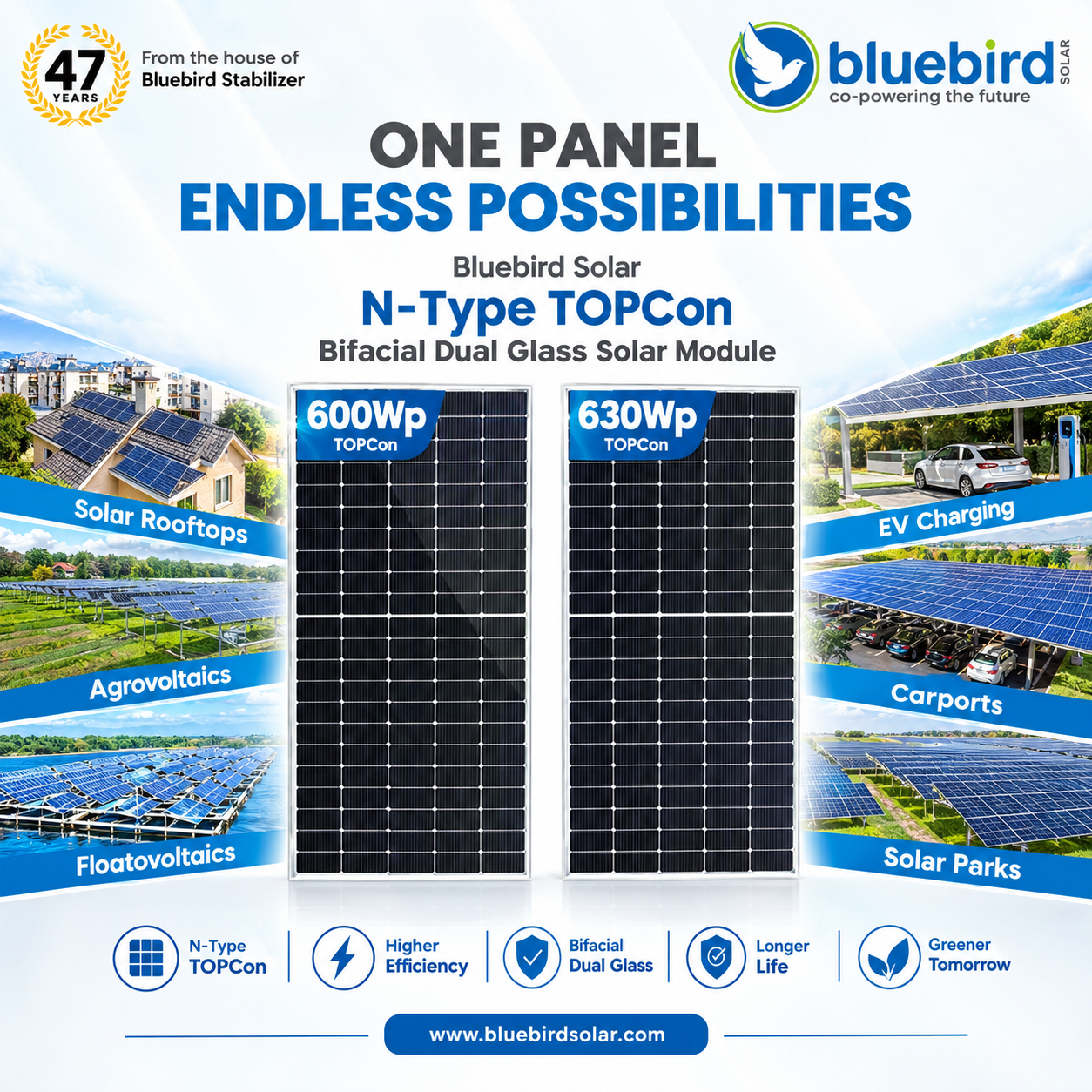 47 YEARS

From the house of
Bluebird Stabilizer

bluebird SOLAR
co-powering the future

ONE PANEL
ENDLESS POSSIBILITIES

Bluebird Solar
N-Type TOPCon
Bifacial Dual Glass Solar Module

600Wp
TOPCon

630Wp
TOPCon

Solar Rooftops

Agrovoltaics

Floatovoltaics

EV Charging

Carports

Solar Parks

N-Type TOPCon

Higher Efficiency

Bifacial Dual Glass

Longer Life

Greener Tomorrow

www.bluebirdsolar.com